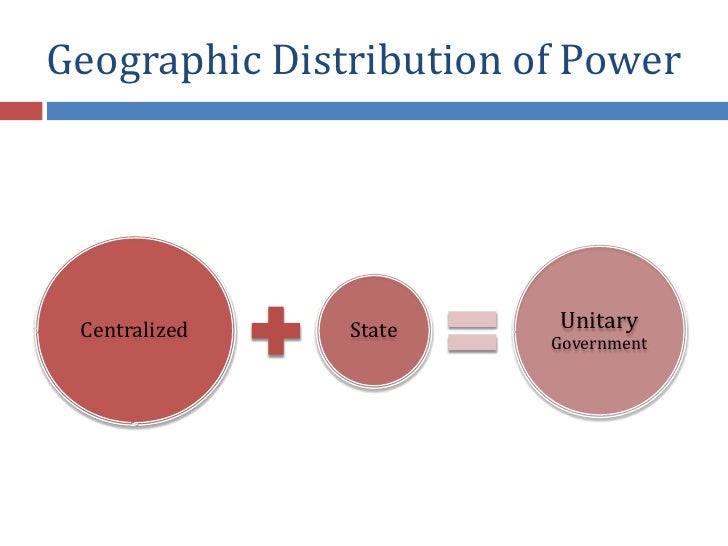 Geographic Distribution of Power

Centralized

State

Unitary
Government